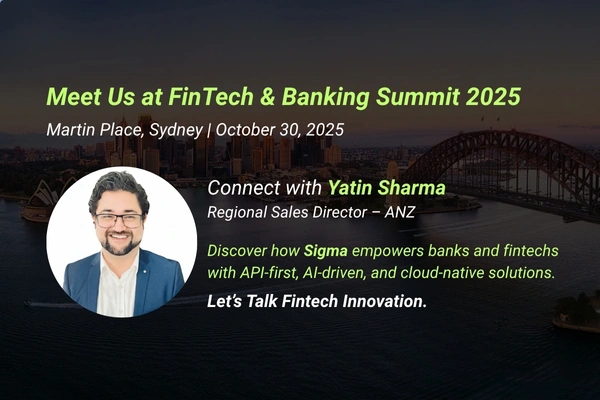 Meet Us at FinTech & Banking Summit 2025

Martin Place, Sydney | October 30, 2025

Connect with Yatin Sharma

Regional Sales Director – ANZ

Discover how Sigma empowers banks and fintechs with API-first, AI-driven, and cloud-native solutions.

Let's Talk Fintech Innovation.